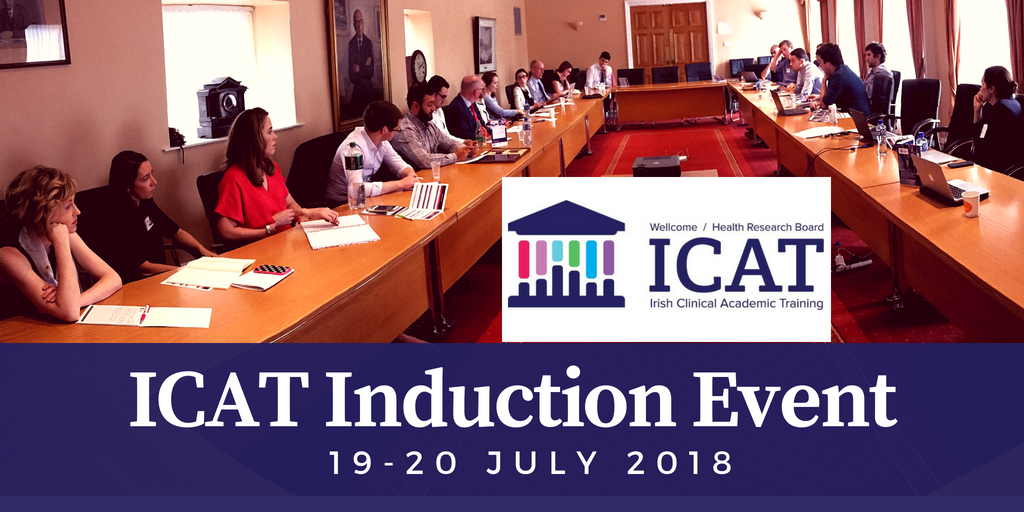 Wellcome / Health Research Board
ICAT
Irish Clinical Academic Training

ICAT Induction Event

19-20 JULY 2018